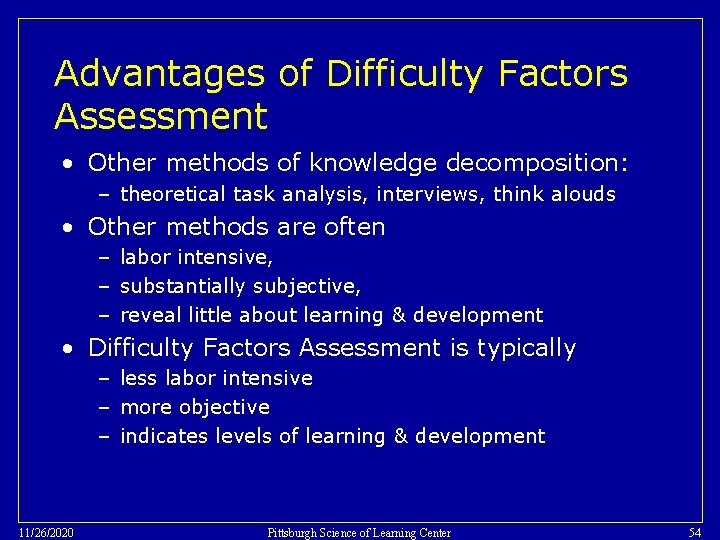 Advantages of Difficulty Factors Assessment

• Other methods of knowledge decomposition:
– theoretical task analysis, interviews, think alouds

• Other methods are often
– labor intensive,
– substantially subjective,
– reveal little about learning & development

• Difficulty Factors Assessment is typically
– less labor intensive
– more objective
– indicates levels of learning & development

11/26/2020 Pittsburgh Science of Learning Center 54